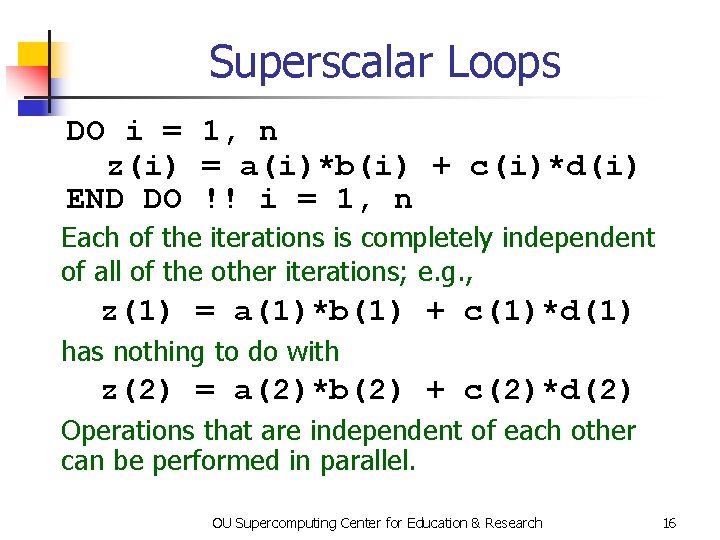 Superscalar Loops

DO i = 1, n
  z(i) = a(i)*b(i) + c(i)*d(i)
END DO !! i = 1, n

Each of the iterations is completely independent of all of the other iterations; e.g.,

z(1) = a(1)*b(1) + c(1)*d(1)

has nothing to do with

z(2) = a(2)*b(2) + c(2)*d(2)

Operations that are independent of each other can be performed in parallel.

OU Supercomputing Center for Education & Research

16